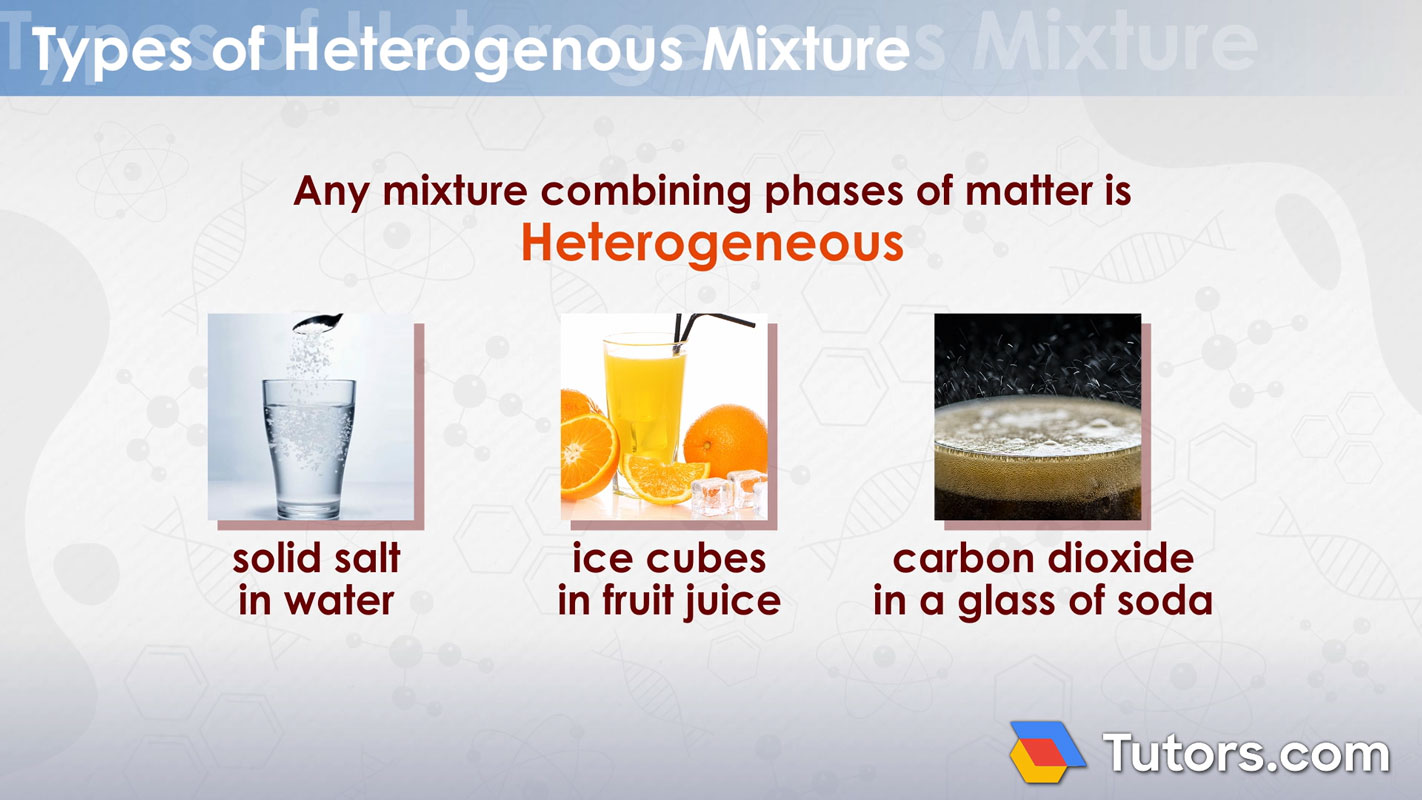 Types of Heterogenous Mixture

Any mixture combining phases of matter is
Heterogeneous

solid salt in water

ice cubes in fruit juice

carbon dioxide in a glass of soda

Tutors.com